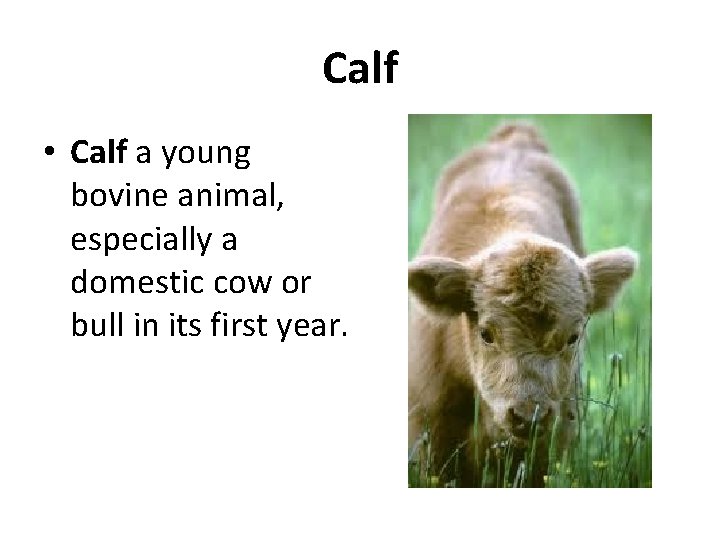 Calf

• Calf a young bovine animal, especially a domestic cow or bull in its first year.